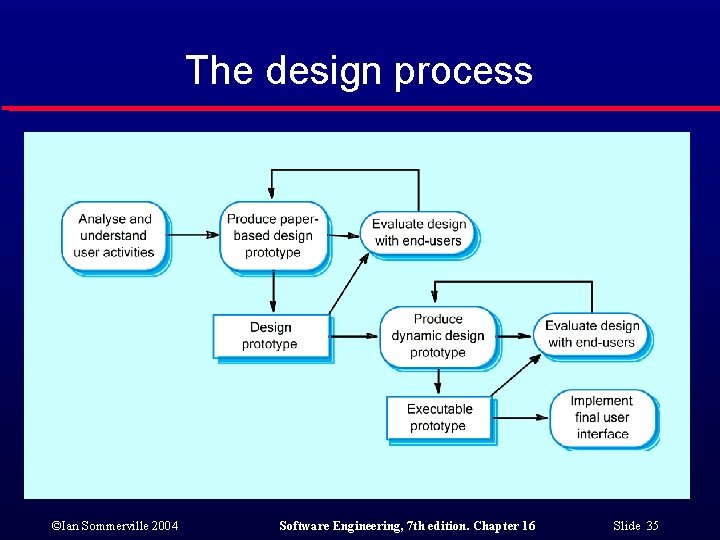 The design process

Analyse and understand user activities

Produce paper-based design prototype

Evaluate design with end-users

Design prototype

Produce dynamic design prototype

Evaluate design with end-users

Executable prototype

Implement final user interface

©Ian Sommerville 2004

Software Engineering, 7th edition. Chapter 16

Slide 35